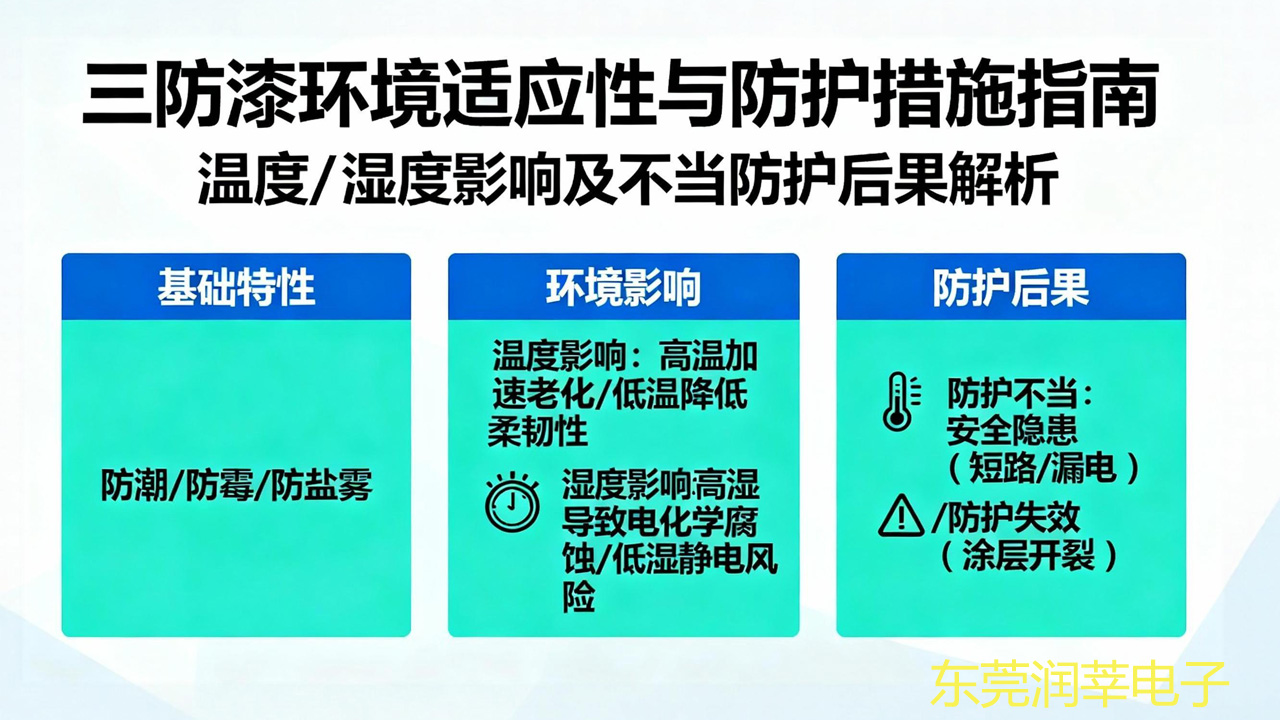 三防漆环境适应性与防护措施指南
温度/湿度影响及不当防护后果解析

基础特性

防潮/防霉/防盐雾

环境影响

温度影响：高温加速老化/低温降低柔韧性

湿度影响:高湿导致电化学腐蚀/低湿静电风险

防护后果

防护不当：安全隐患（短路/漏电）

/防护失效（涂层开裂）

东莞润莘电子